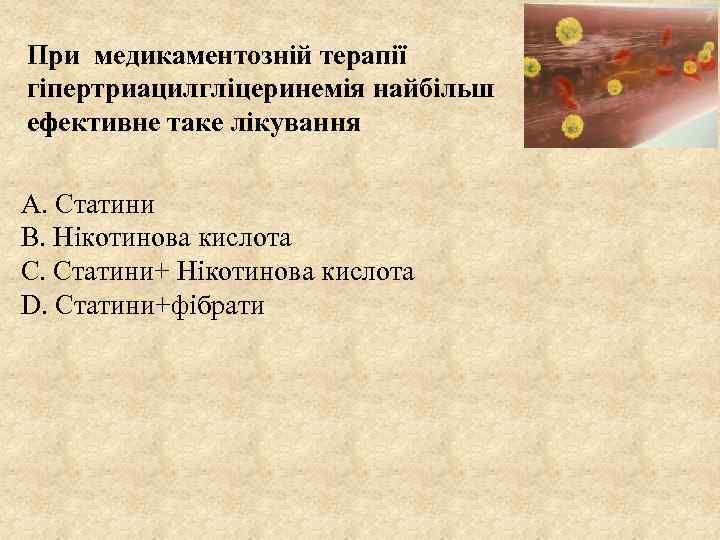 При медикаментозній терапії гіпертриацилгліцеринемія найбільш ефективне таке лікування

A. Статини
B. Нікотинова кислота
C. Статини+ Нікотинова кислота
D. Статини+фібрати